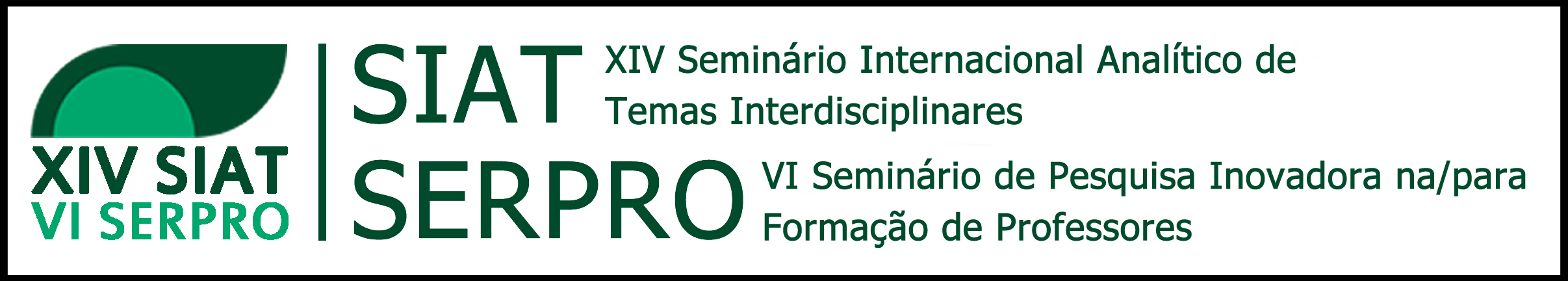 XIV SIAT
VI SERPRO

SIAT XIV Seminário Internacional Analítico de Temas Interdisciplinares

SERPRO VI Seminário de Pesquisa Inovadora na/para Formação de Professores